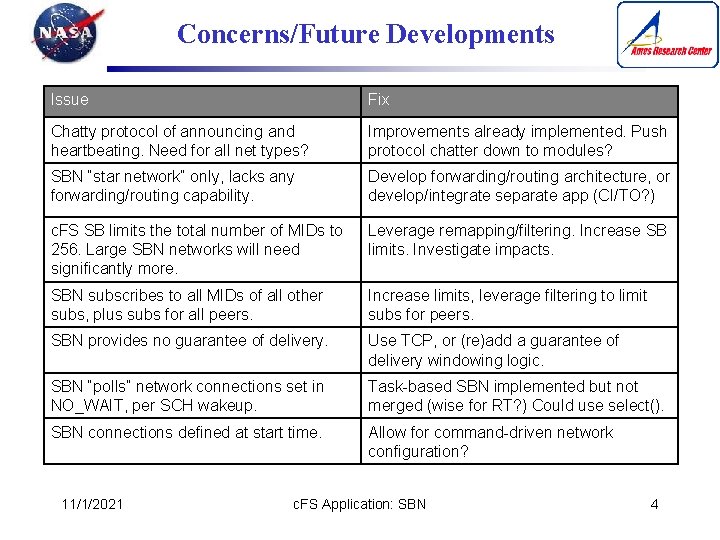 NASA

Concerns/Future Developments

Ames Research Center

| Issue | Fix |
|---|---|
| Chatty protocol of announcing and heartbeating. Need for all net types? | Improvements already implemented. Push protocol chatter down to modules? |
| SBN "star network" only, lacks any forwarding/routing capability. | Develop forwarding/routing architecture, or develop/integrate separate app (CI/TO?) |
| cFS SB limits the total number of MIDs to 256. Large SBN networks will need significantly more. | Leverage remapping/filtering. Increase SB limits. Investigate impacts. |
| SBN subscribes to all MIDs of all other subs, plus subs for all peers. | Increase limits, leverage filtering to limit subs for peers. |
| SBN provides no guarantee of delivery. | Use TCP, or (re)add a guarantee of delivery windowing logic. |
| SBN "polls" network connections set in NO_WAIT, per SCH wakeup. | Task-based SBN implemented but not merged (wise for RT?) Could use select(). |
| SBN connections defined at start time. | Allow for command-driven network configuration? |

11/1/2021 cFS Application: SBN 4